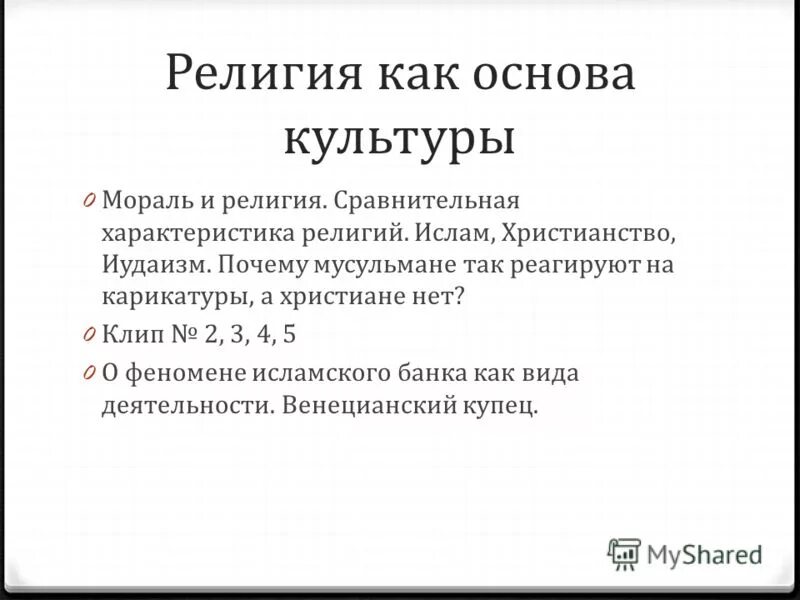 Религия как основа культуры

0 Мораль и религия. Сравнительная характеристика религий. Ислам, Христианство, Иудаизм. Почему мусульмане так реагируют на карикатуры, а христиане нет?

0 Клип № 2, 3, 4, 5

0 О феномене исламского банка как вида деятельности. Венецианский купец.

MyShared